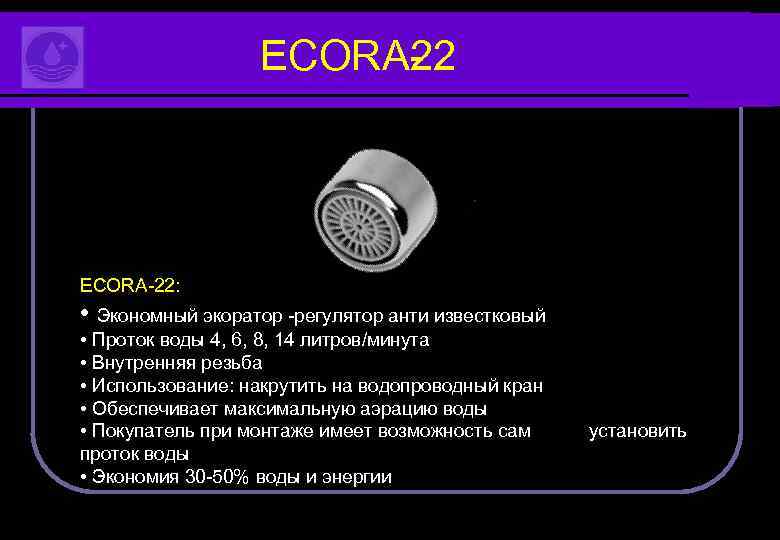 ECORA-22

ECORA-22:

• Экономный экоратор -регулятор анти известковый
• Проток воды 4, 6, 8, 14 литров/минута
• Внутренняя резьба
• Использование: накрутить на водопроводный кран
• Обеспечивает максимальную аэрацию воды
• Покупатель при монтаже имеет возможность сам установить проток воды
• Экономия 30-50% воды и энергии